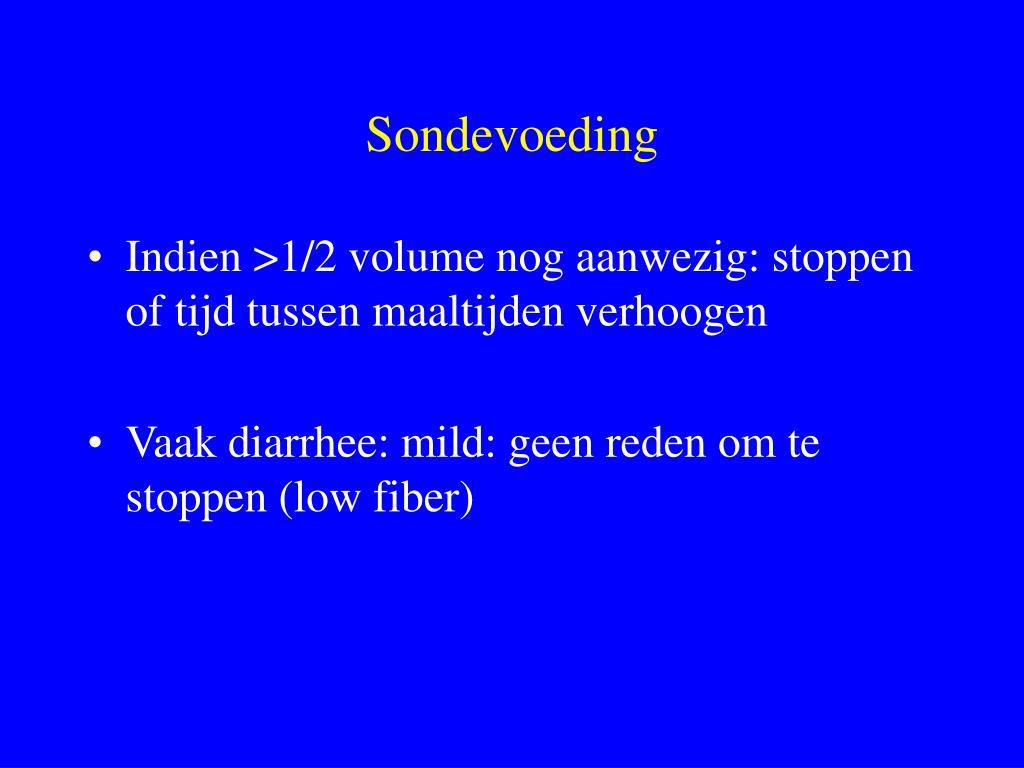 Sondevoeding

• Indien >1/2 volume nog aanwezig: stoppen of tijd tussen maaltijden verhoogen

• Vaak diarrhee: mild: geen reden om te stoppen (low fiber)